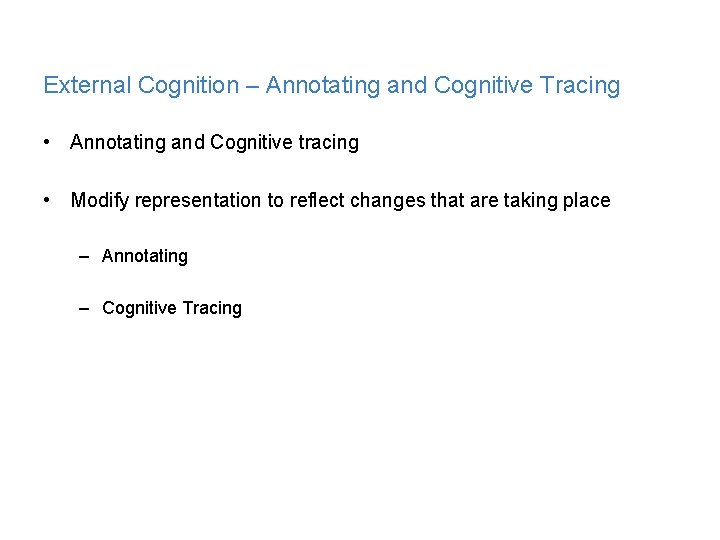 External Cognition – Annotating and Cognitive Tracing

• Annotating and Cognitive tracing

• Modify representation to reflect changes that are taking place

– Annotating

– Cognitive Tracing